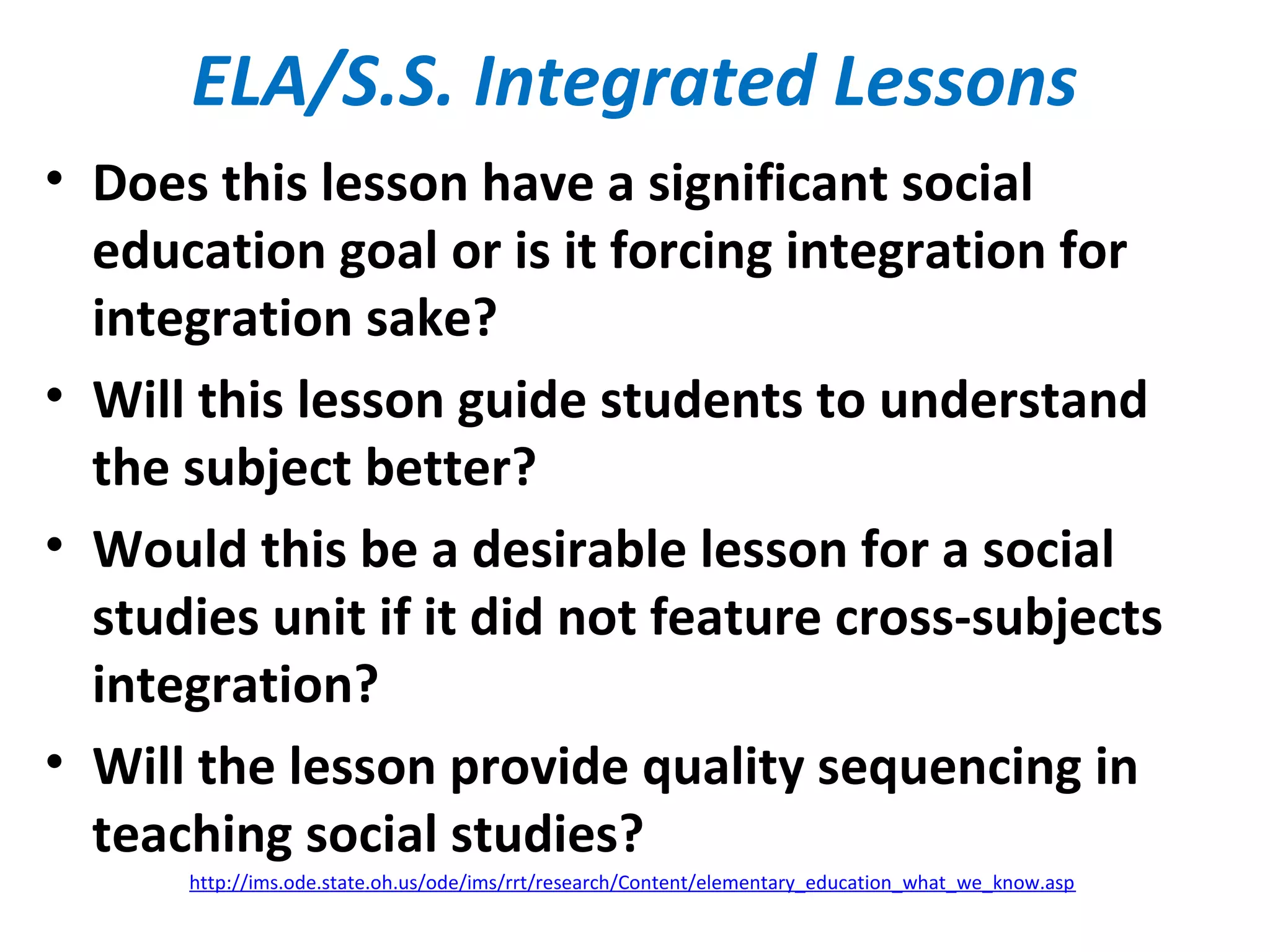 ELA/S.S. Integrated Lessons

• Does this lesson have a significant social education goal or is it forcing integration for integration sake?

• Will this lesson guide students to understand the subject better?

• Would this be a desirable lesson for a social studies unit if it did not feature cross-subjects integration?

• Will the lesson provide quality sequencing in teaching social studies?

http://ims.ode.state.oh.us/ode/ims/rrt/research/Content/elementary_education_what_we_know.asp